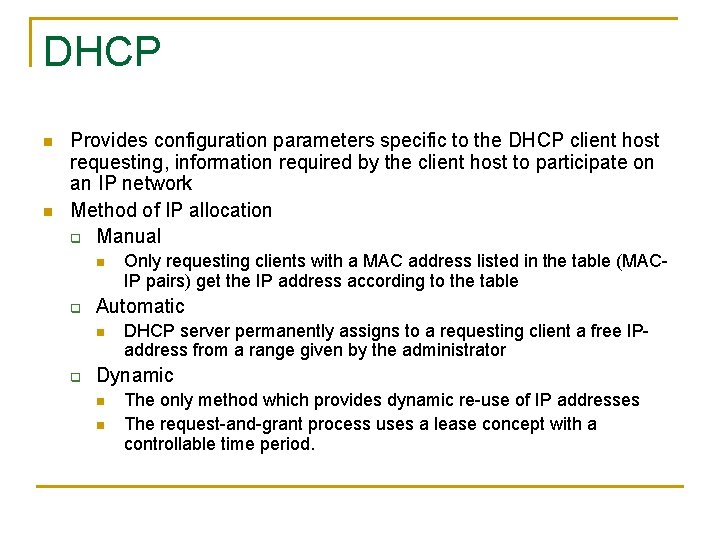 DHCP

Provides configuration parameters specific to the DHCP client host requesting, information required by the client host to participate on an IP network

Method of IP allocation

Manual

Only requesting clients with a MAC address listed in the table (MAC-IP pairs) get the IP address according to the table

Automatic

DHCP server permanently assigns to a requesting client a free IP-address from a range given by the administrator

Dynamic

The only method which provides dynamic re-use of IP addresses

The request-and-grant process uses a lease concept with a controllable time period.